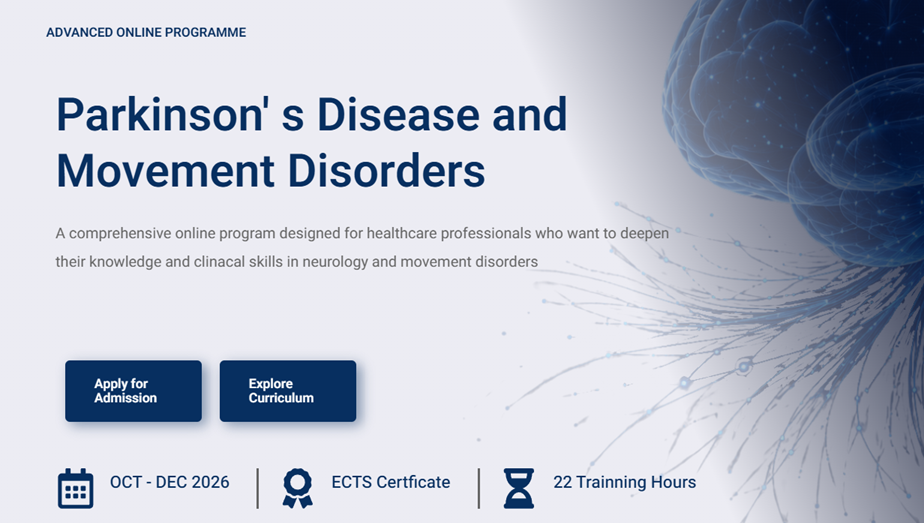 ADVANCED ONLINE PROGRAMME

Parkinson' s Disease and Movement Disorders

A comprehensive online program designed for healthcare professionals who want to deepen their knowledge and clinacal skills in neurology and movement disorders

Apply for Admission

Explore Curriculum

OCT - DEC 2026

ECTS Certficate

22 Trainning Hours